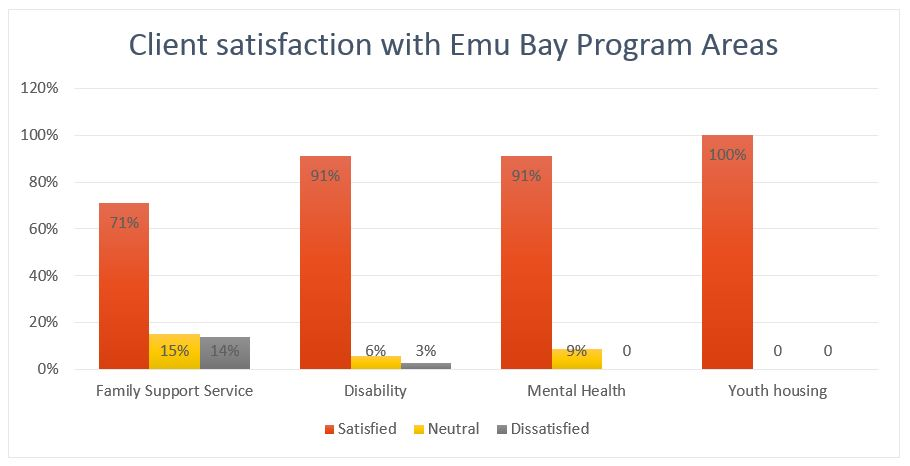 Client satisfaction with Emu Bay Program Areas

120%
100%
80%
60%
40%
20%
0%

71%
15%
14%
91%
6%
3%
91%
9%
0
100%
0
0

Family Support Service
Disability
Mental Health
Youth housing

Satisfied
Neutral
Dissatisfied